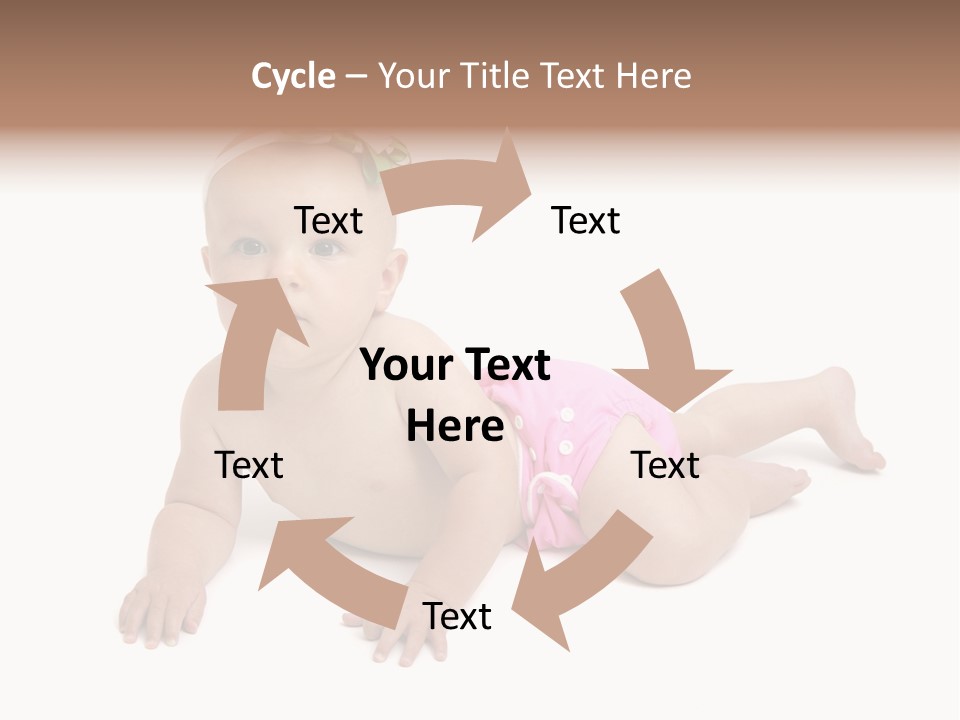 Cycle – Your Title Text Here

Text

Text

Your Text Here

Text

Text

Text